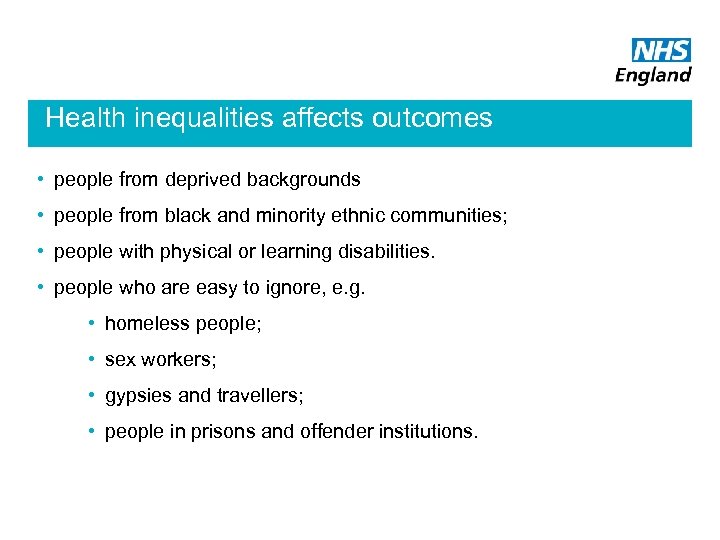 NHS
England

Health inequalities affects outcomes

• people from deprived backgrounds
• people from black and minority ethnic communities;
• people with physical or learning disabilities.
• people who are easy to ignore, e.g.
  • homeless people;
  • sex workers;
  • gypsies and travellers;
  • people in prisons and offender institutions.